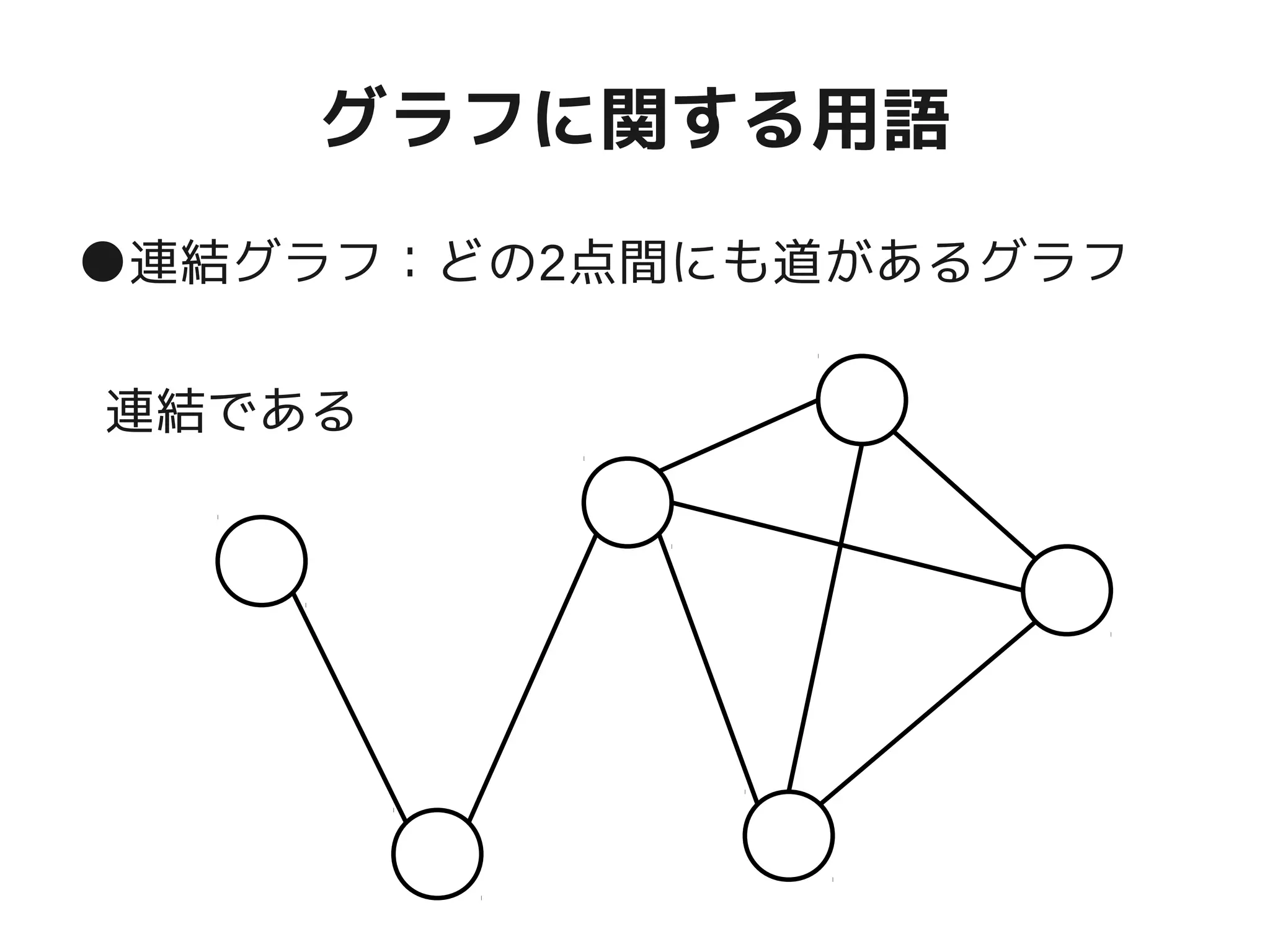 グラフに関する用語

●連結グラフ：どの2点間にも道があるグラフ

連結である